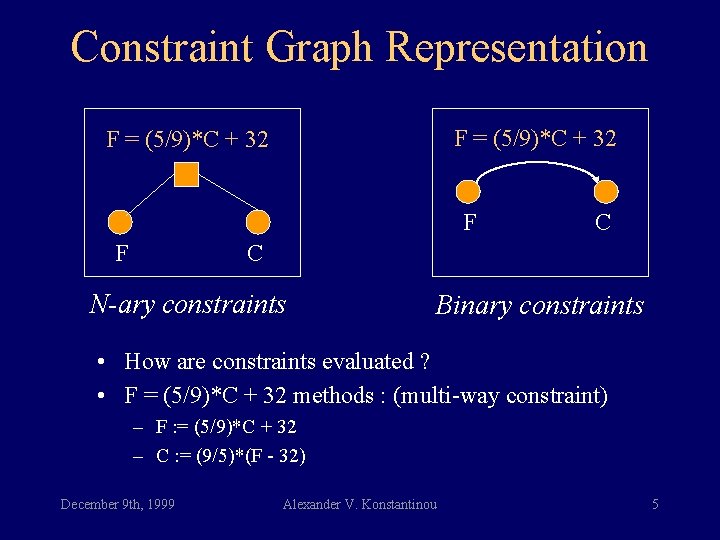 Constraint Graph Representation

F = (5/9)*C + 32

F C

N-ary constraints

F = (5/9)*C + 32

F C

Binary constraints

• How are constraints evaluated ?
• F = (5/9)*C + 32 methods : (multi-way constraint)
– F := (5/9)*C + 32
– C := (9/5)*(F - 32)

December 9th, 1999 Alexander V. Konstantinou 5